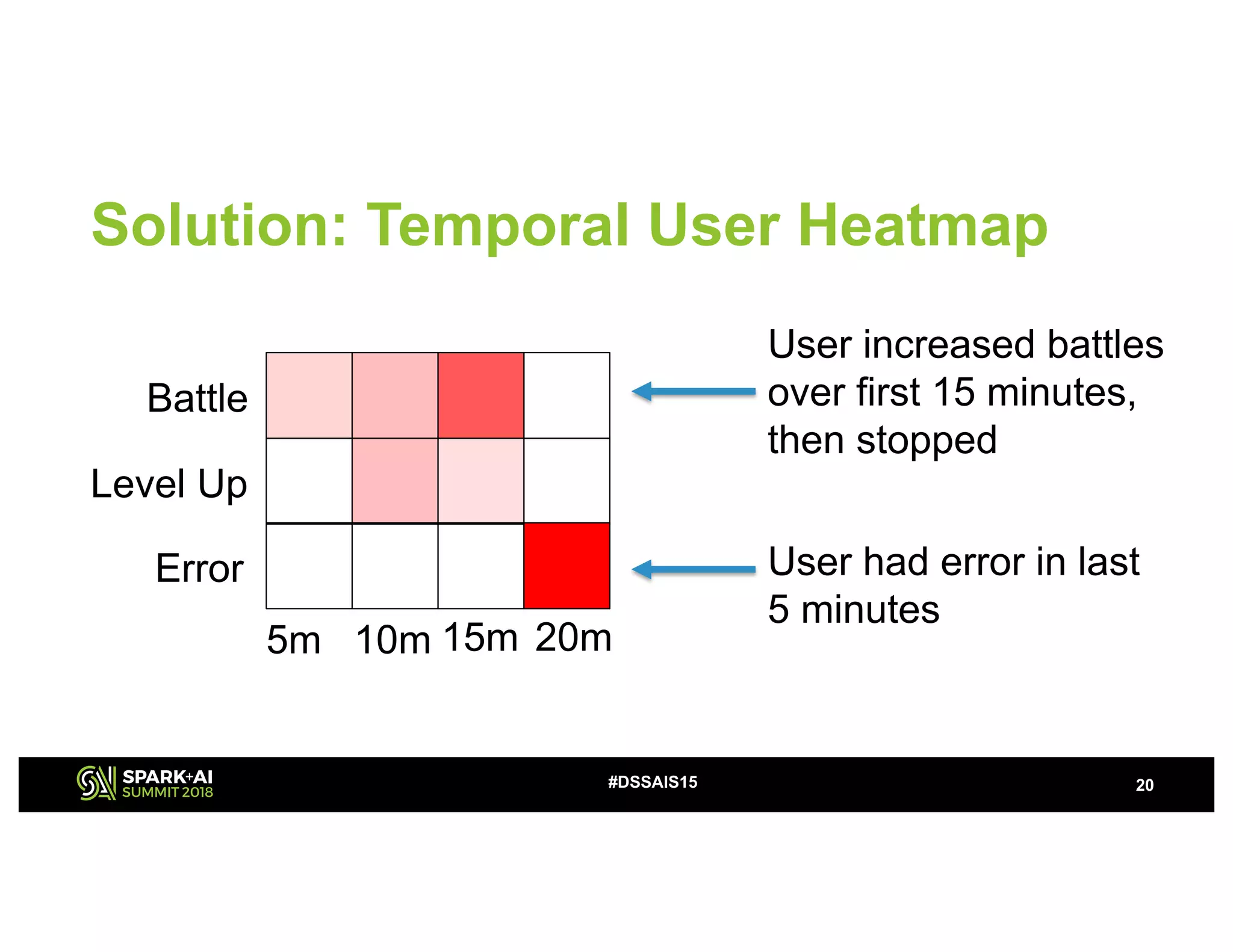 Solution: Temporal User Heatmap

Battle

Level Up

Error

5m 10m 15m 20m

User increased battles over first 15 minutes, then stopped

User had error in last 5 minutes

SPARK+AI SUMMIT 2018

#DSSAIS15

20